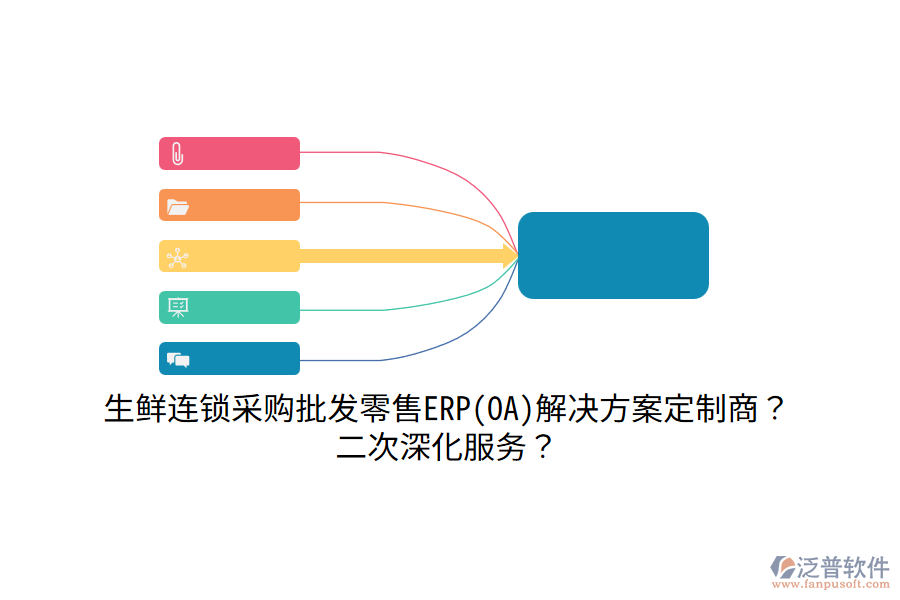 生鲜连锁采购批发零售ERP(OA)解决方案定制商？
二次深化服务？

泛普软件
www.fanpusoft.com